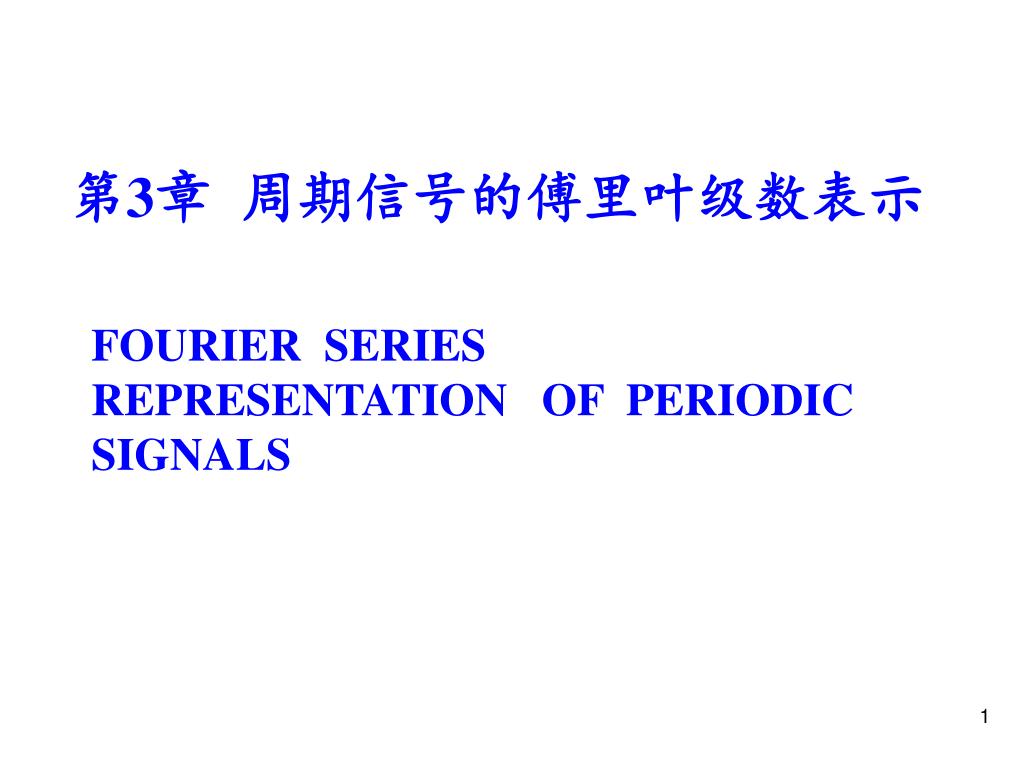 第3章 周期信号的傅里叶级数表示

FOURIER SERIES REPRESENTATION OF PERIODIC SIGNALS

1